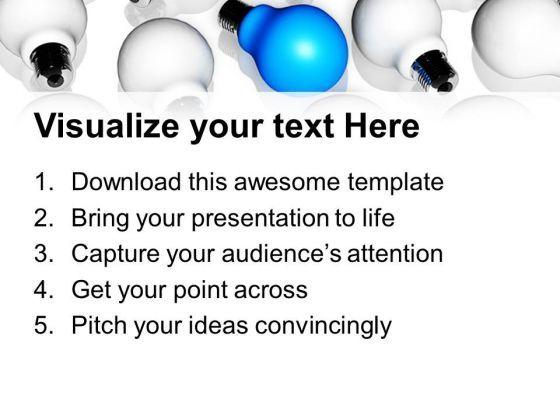 Visualize your text Here

1. Download this awesome template
2. Bring your presentation to life
3. Capture your audience's attention
4. Get your point across
5. Pitch your ideas convincingly